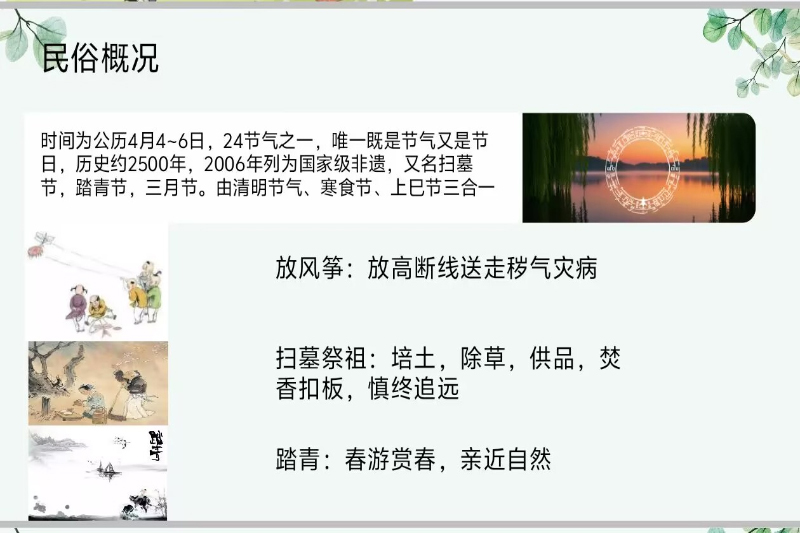 民俗概况

时间为公历4月4~6日，24节气之一，唯一既是节气又是节日，历史约2500年，2006年列为国家级非遗，又名扫墓节，踏青节，三月节。由清明节气、寒食节、上巳节三合一

放风筝：放高断线送走秽气灾病

扫墓祭祖：培土，除草，供品，焚香扣板，慎终追远

踏青：春游赏春，亲近自然

踏青